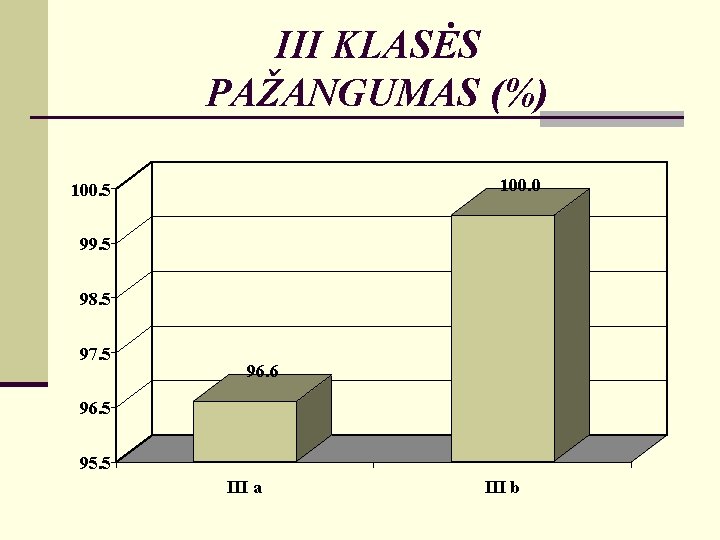 III KLASĖS PAŽANGUMAS (%)

100.5
99.5
98.5
97.5
96.5
95.5

96.6
100.0

III a
III b